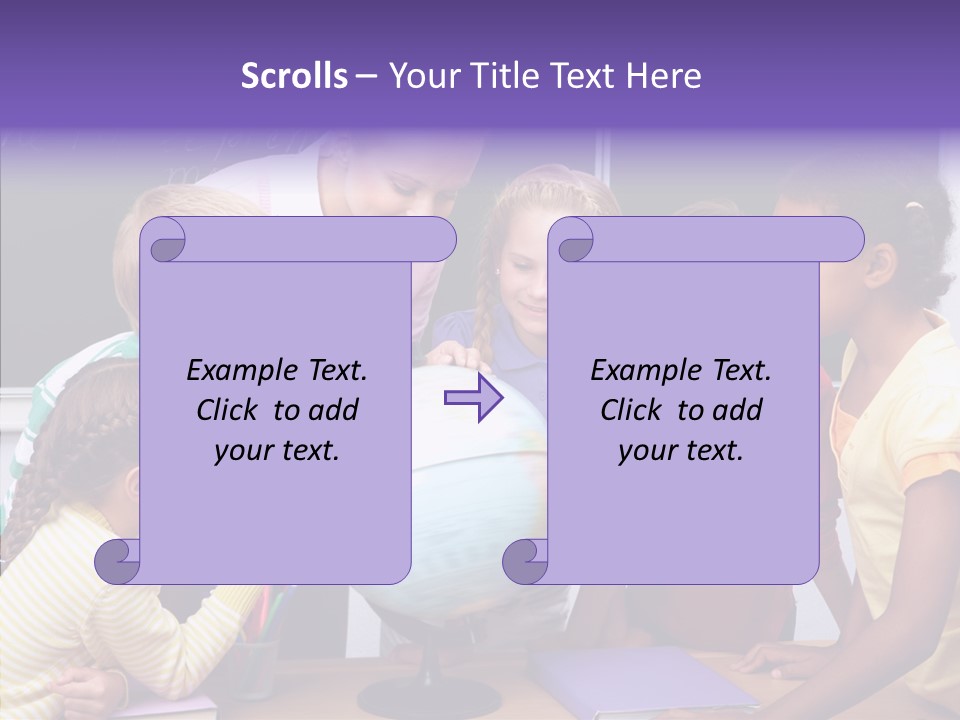 Scrolls – Your Title Text Here

Example Text. Click to add your text.

Example Text. Click to add your text.